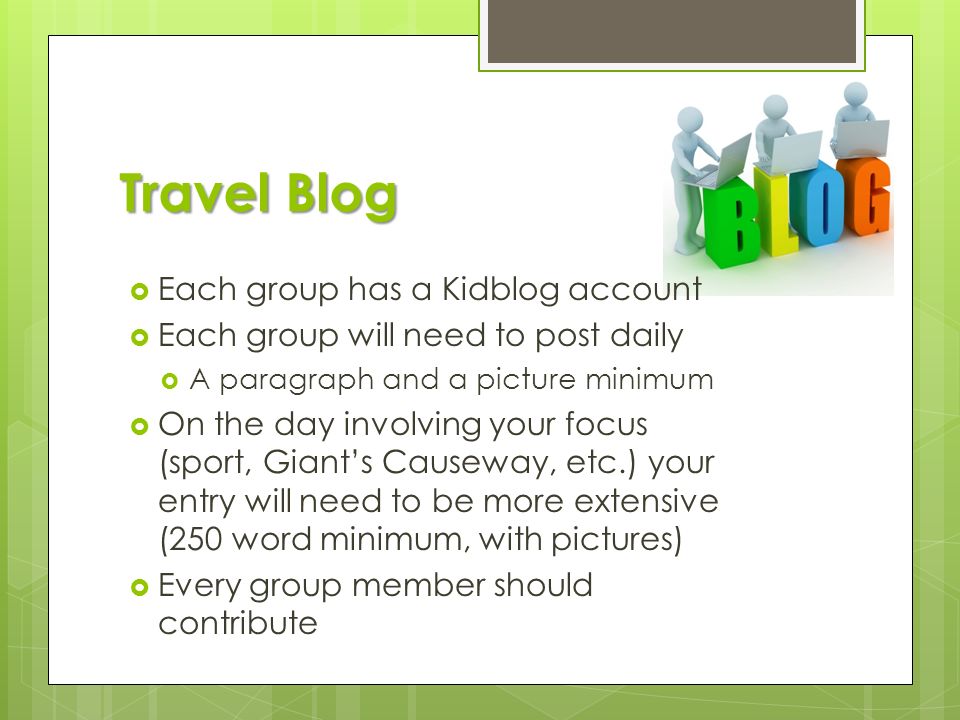 Travel Blog

BLOG

Each group has a Kidblog account
Each group will need to post daily
A paragraph and a picture minimum
On the day involving your focus (sport, Giant's Causeway, etc.) your entry will need to be more extensive (250 word minimum, with pictures)
Every group member should contribute